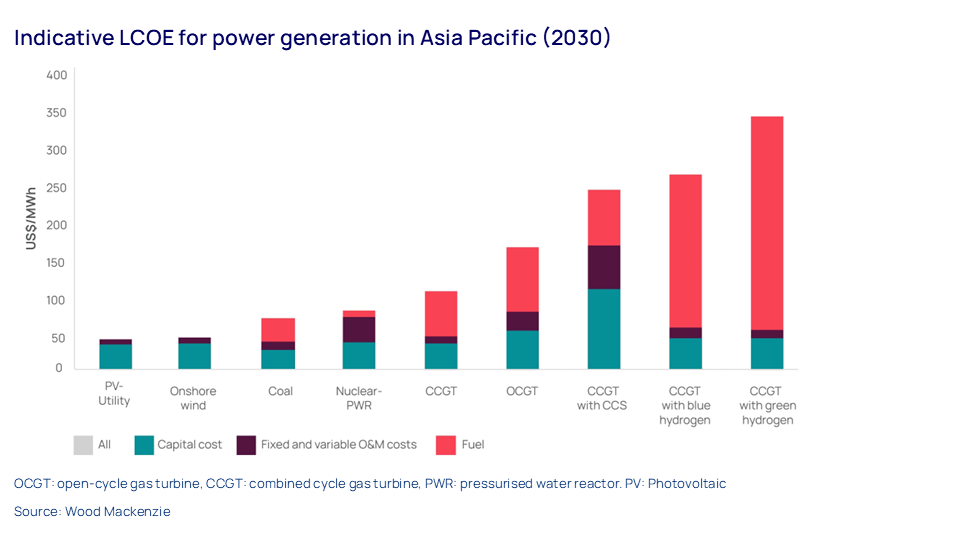 Indicative LCOE for power generation in Asia Pacific (2030)

US$/MWh

400
350
300
250
200
150
100
50
0

PV-Utility
Onshore wind
Coal
Nuclear-PWR
CCGT
OCGT
CCGT with CCS
CCGT with blue hydrogen
CCGT with green hydrogen

All
Capital cost
Fixed and variable O&M costs
Fuel

OCGT: open-cycle gas turbine, CCGT: combined cycle gas turbine, PWR: pressurised water reactor. PV: Photovoltaic

Source: Wood Mackenzie